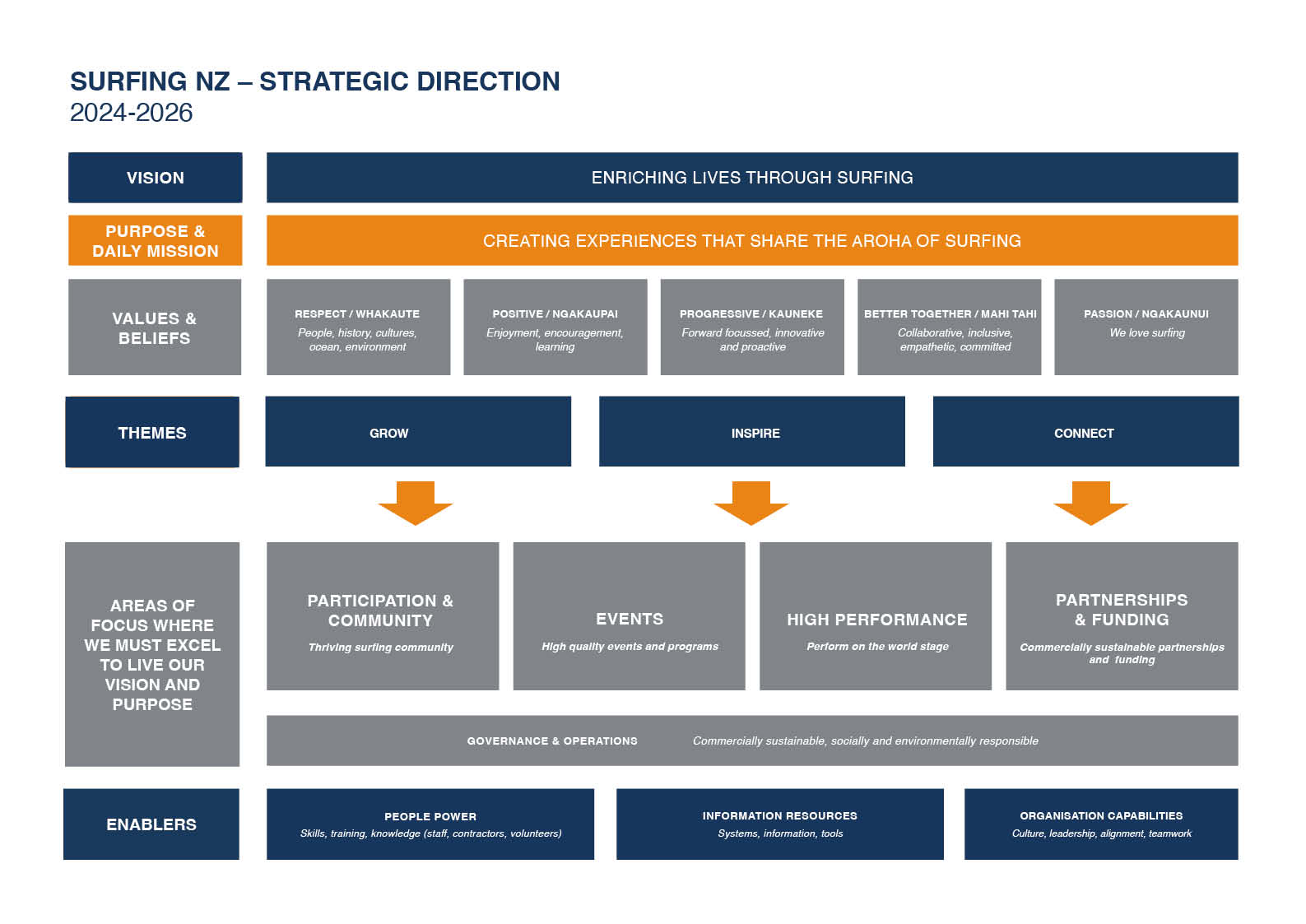 SURFING NZ – STRATEGIC DIRECTION
2024-2026

VISION

ENRICHING LIVES THROUGH SURFING

PURPOSE & DAILY MISSION

CREATING EXPERIENCES THAT SHARE THE AROHA OF SURFING

VALUES & BELIEFS

RESPECT / WHAKAUTE
People, history, cultures, ocean, environment

POSITIVE / NGAKAUPAI
Enjoyment, encouragement, learning

PROGRESSIVE / KAUNEKE
Forward focussed, innovative and proactive

BETTER TOGETHER / MAHI TAHI
Collaborative, inclusive, empathetic, committed

PASSION / NGAKAUNUI
We love surfing

THEMES

GROW

INSPIRE

CONNECT

AREAS OF FOCUS WHERE WE MUST EXCEL TO LIVE OUR VISION AND PURPOSE

PARTICIPATION & COMMUNITY
Thriving surfing community

EVENTS
High quality events and programs

HIGH PERFORMANCE
Perform on the world stage

PARTNERSHIPS & FUNDING
Commercially sustainable partnerships and funding

GOVERNANCE & OPERATIONS
Commercially sustainable, socially and environmentally responsible

ENABLERS

PEOPLE POWER
Skills, training, knowledge (staff, contractors, volunteers)

INFORMATION RESOURCES
Systems, information, tools

ORGANISATION CAPABILITIES
Culture, leadership, alignment, teamwork